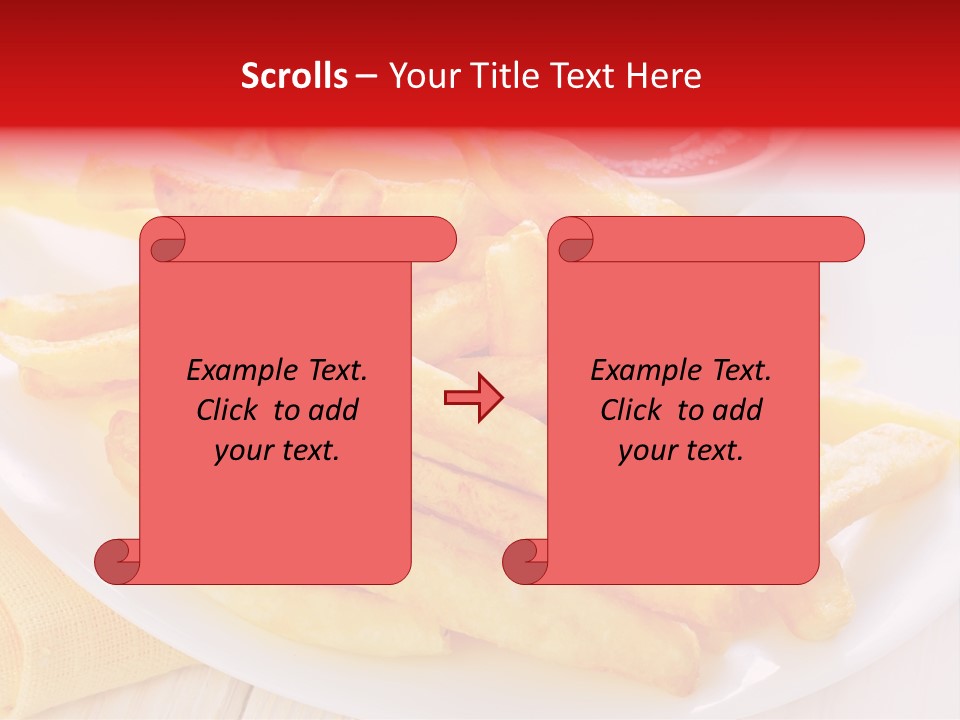 Scrolls – Your Title Text Here

Example Text. Click to add your text.

Example Text. Click to add your text.